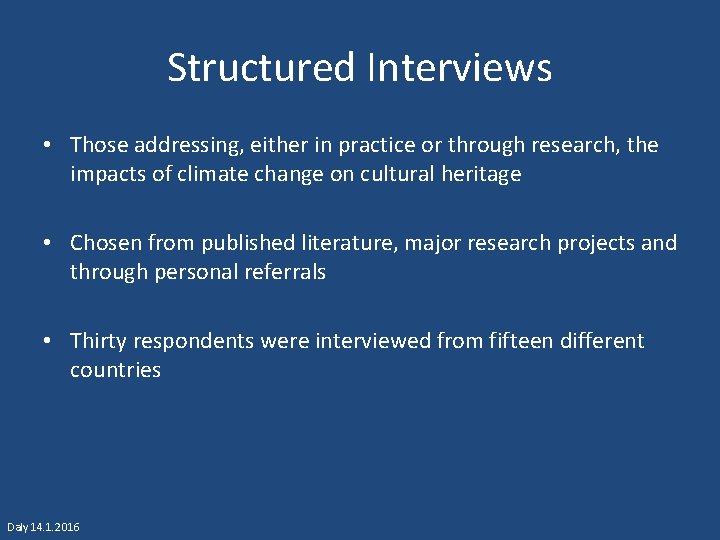 Structured Interviews

• Those addressing, either in practice or through research, the impacts of climate change on cultural heritage

• Chosen from published literature, major research projects and through personal referrals

• Thirty respondents were interviewed from fifteen different countries

Daly 14.1.2016